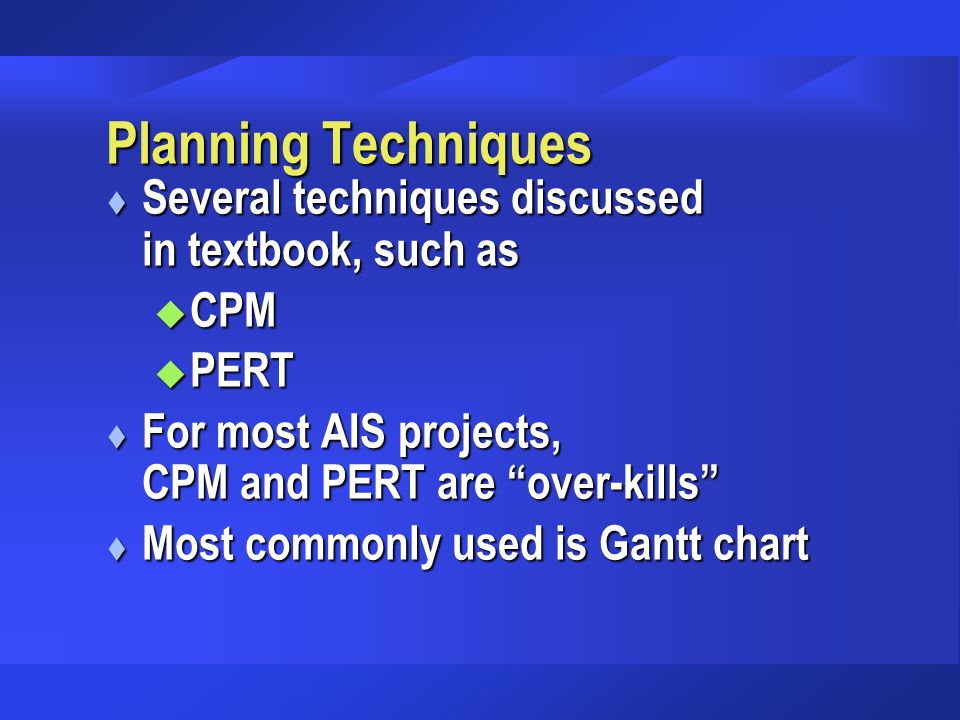 Planning Techniques

♦ Several techniques discussed in textbook, such as
  ◆ CPM
  ◆ PERT

♦ For most AIS projects, CPM and PERT are “over-kills”

♦ Most commonly used is Gantt chart